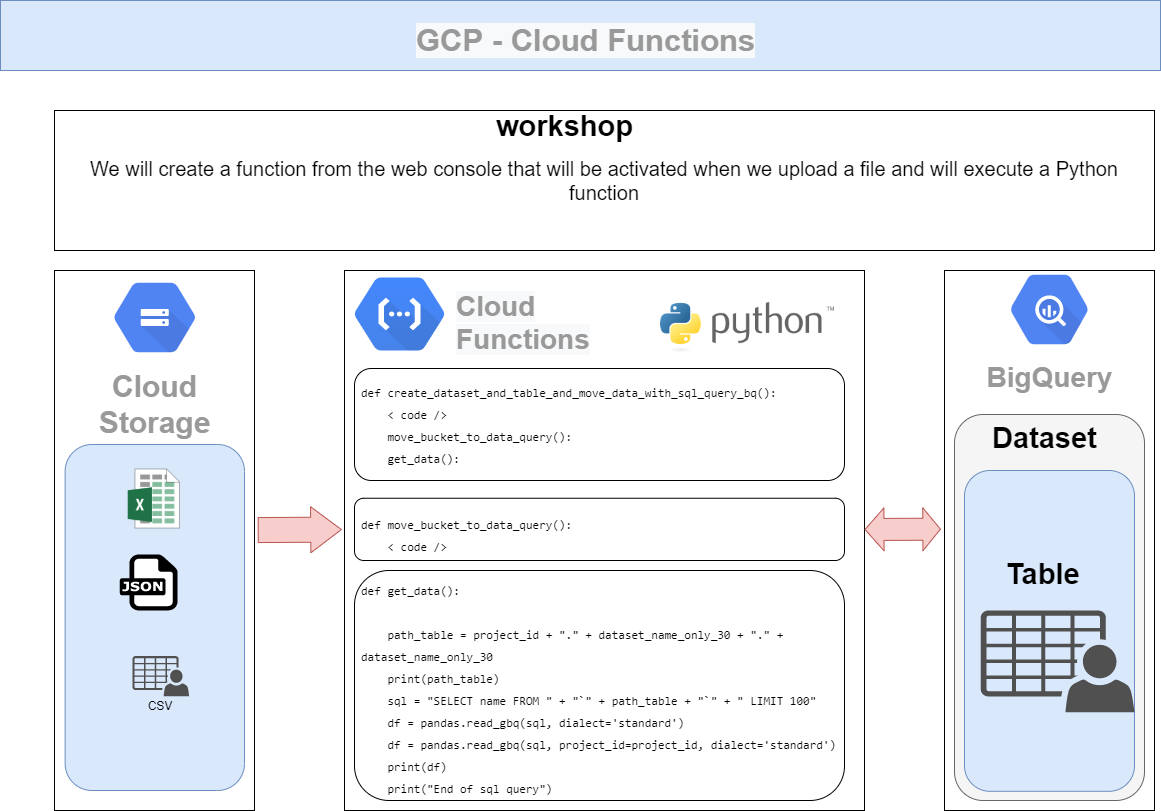 GCP - Cloud Functions

workshop

We will create a function from the web console that will be activated when we upload a file and will execute a Python function

Cloud Storage

X

JSON

CSV

Cloud Functions

python™

def create_dataset_and_table_and_move_data_with_sql_query_bq():
    < code />
    move_bucket_to_data_query():
    get_data():

def move_bucket_to_data_query():
    < code />

def get_data():

    path_table = project_id + "." + dataset_name_only_30 + "." + dataset_name_only_30
    print(path_table)
    sql = "SELECT name FROM " + "`" + path_table + "`" + " LIMIT 100"
    df = pandas.read_gbq(sql, dialect='standard')
    df = pandas.read_gbq(sql, project_id=project_id, dialect='standard')
    print(df)
    print("End of sql query")

BigQuery

Dataset

Table